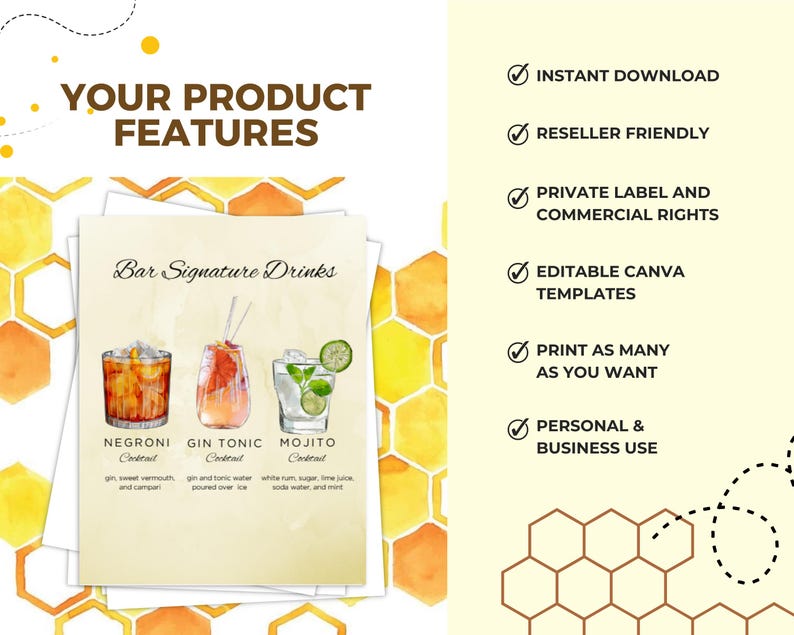 YOUR PRODUCT FEATURES

Bar Signature Drinks

NEGRONI
Cocktail
gin, sweet vermouth, and campari

GIN TONIC
Cocktail
gin and tonic water poured over ice

MOJITO
Cocktail
white rum, sugar, lime juice, soda water, and mint

INSTANT DOWNLOAD

RESELLER FRIENDLY

PRIVATE LABEL AND COMMERCIAL RIGHTS

EDITABLE CANVA TEMPLATES

PRINT AS MANY AS YOU WANT

PERSONAL & BUSINESS USE